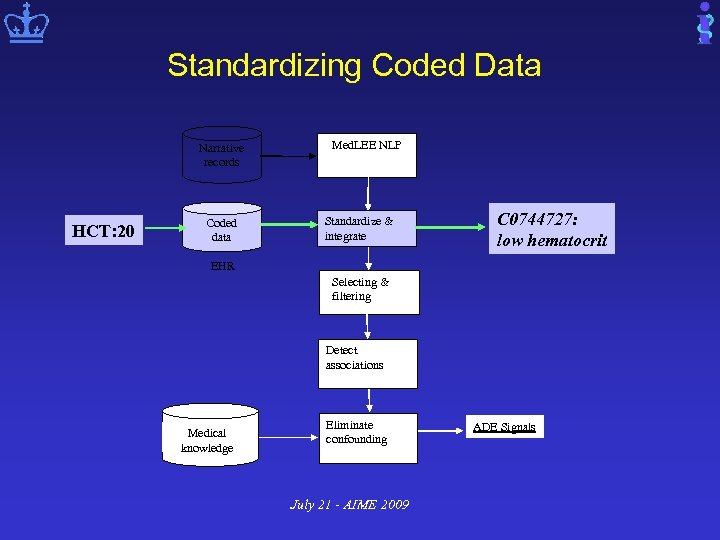 Standardizing Coded Data

Narrative records

MedLEE NLP

HCT:20

Coded data

EHR

Standardize & integrate

C0744727: low hematocrit

Selecting & filtering

Detect associations

Medical knowledge

Eliminate confounding

ADE Signals

July 21 - AIME 2009